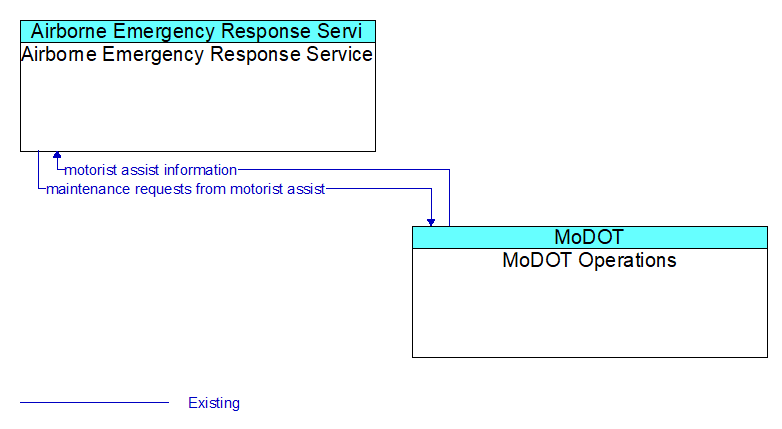 Airborne Emergency Response Servi
Airborne Emergency Response Service

motorist assist information
maintenance requests from motorist assist

MoDOT
MoDOT Operations

Existing